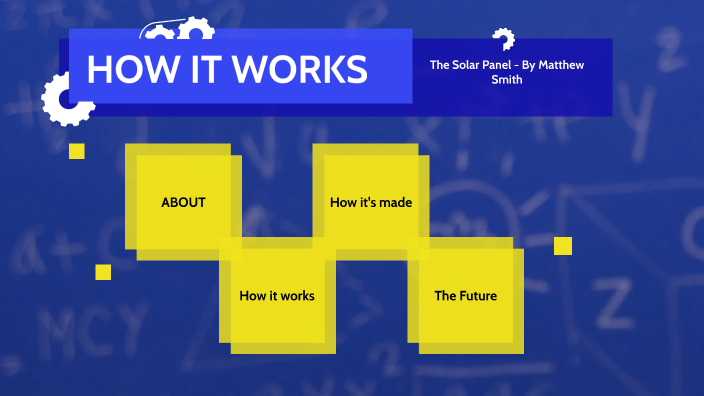 HOW IT WORKS

The Solar Panel - By Matthew Smith

ABOUT

How it's made

How it works

The Future